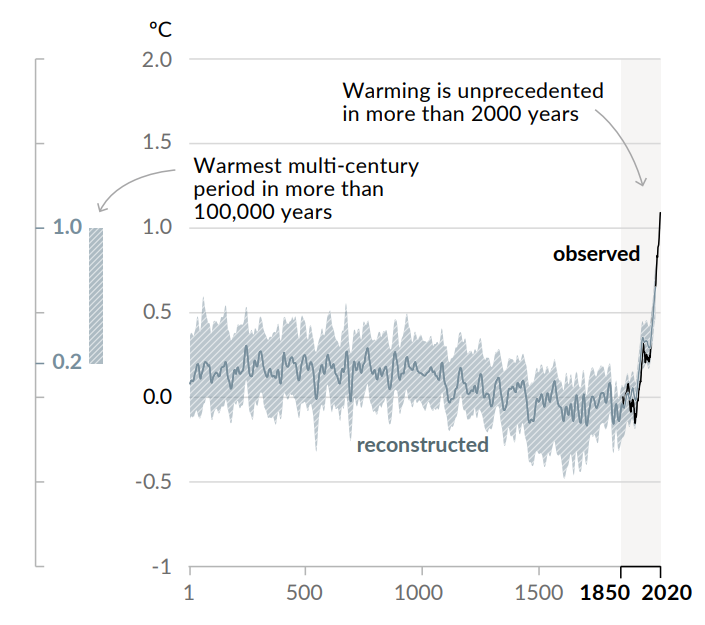 °C
2.0
1.5
1.0
0.5
0.0
-0.5
-1

1.0
0.2

Warming is unprecedented in more than 2000 years

Warmest multi-century period in more than 100,000 years

observed

reconstructed

1
500
1000
1500
1850
2020